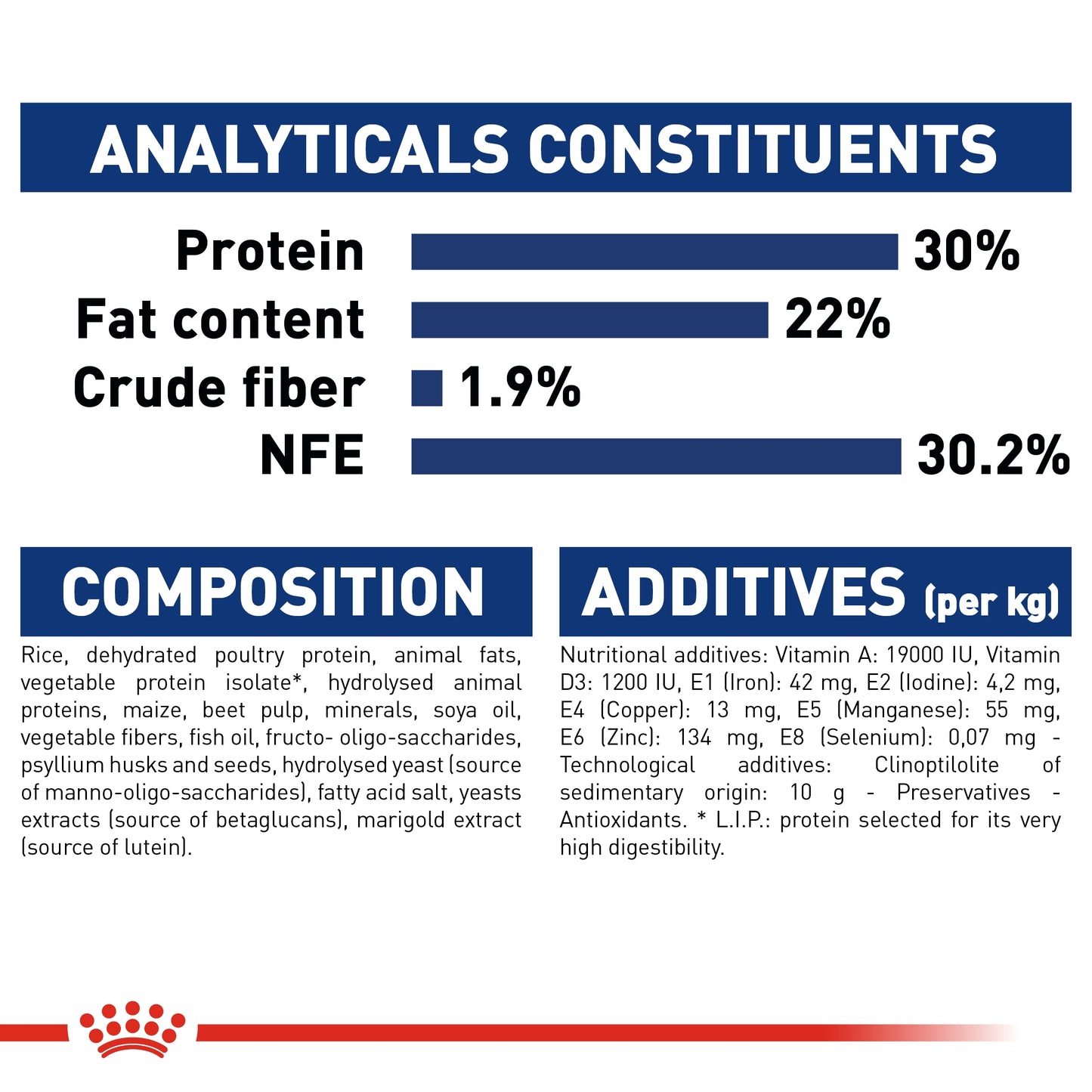 ANALYTICALS CONSTITUENTS

Protein 30%
Fat content 22%
Crude fiber 1.9%
NFE 30.2%

COMPOSITION

Rice, dehydrated poultry protein, animal fats, vegetable protein isolate*, hydrolysed animal proteins, maize, beet pulp, minerals, soya oil, vegetable fibers, fish oil, fructo- oligo-saccharides, psyllium husks and seeds, hydrolysed yeast (source of manno-oligo-saccharides), fatty acid salt, yeasts extracts (source of betaglucans), marigold extract (source of lutein).

ADDITIVES (per kg)

Nutritional additives: Vitamin A: 19000 IU, Vitamin D3: 1200 IU, E1 (Iron): 42 mg, E2 (Iodine): 4,2 mg, E4 (Copper): 13 mg, E5 (Manganese): 55 mg, E6 (Zinc): 134 mg, E8 (Selenium): 0,07 mg - Technological additives: Clinoptilolite of sedimentary origin: 10 g - Preservatives - Antioxidants. * L.I.P.: protein selected for its very high digestibility.